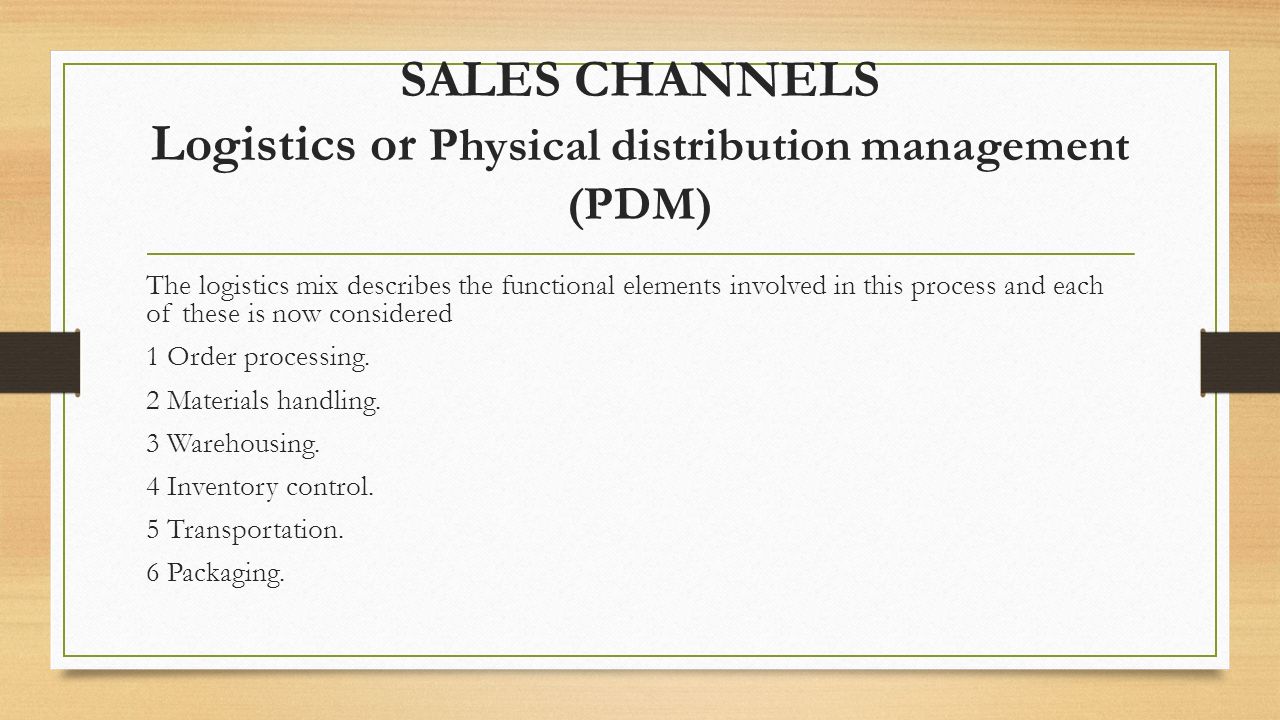 SALES CHANNELS
Logistics or Physical distribution management (PDM)

The logistics mix describes the functional elements involved in this process and each of these is now considered

1 Order processing.

2 Materials handling.

3 Warehousing.

4 Inventory control.

5 Transportation.

6 Packaging.